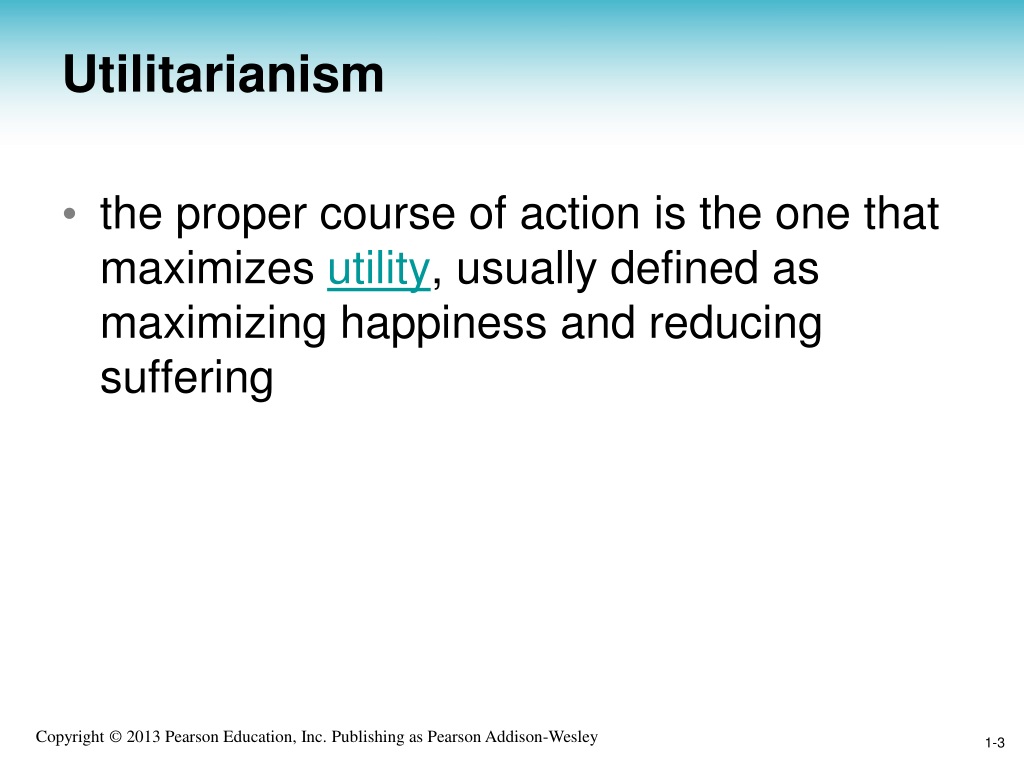 Utilitarianism

• the proper course of action is the one that maximizes utility, usually defined as maximizing happiness and reducing suffering

Copyright © 2013 Pearson Education, Inc. Publishing as Pearson Addison-Wesley

1-3